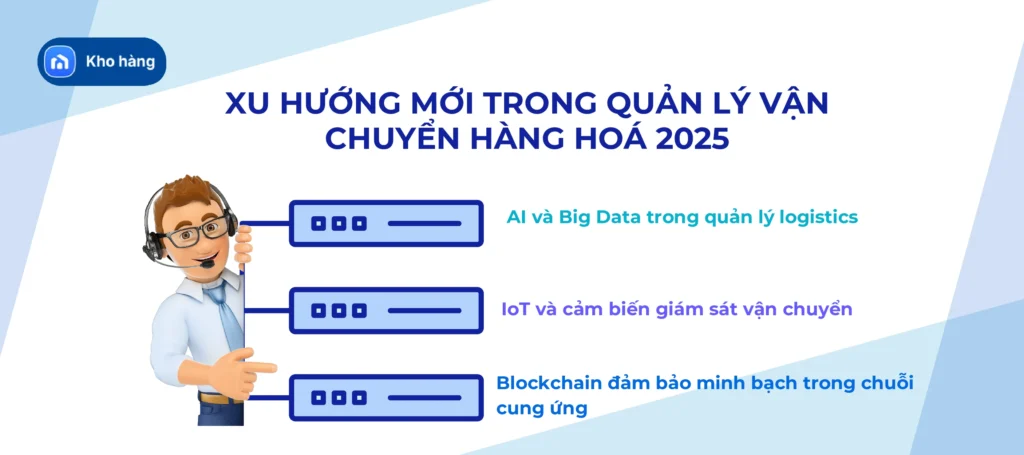 Kho hàng

XU HƯỚNG MỚI TRONG QUẢN LÝ VẬN CHUYỂN HÀNG HOÁ 2025

AI và Big Data trong quản lý logistics

IoT và cảm biến giám sát vận chuyển

Blockchain đảm bảo minh bạch trong chuỗi cung ứng